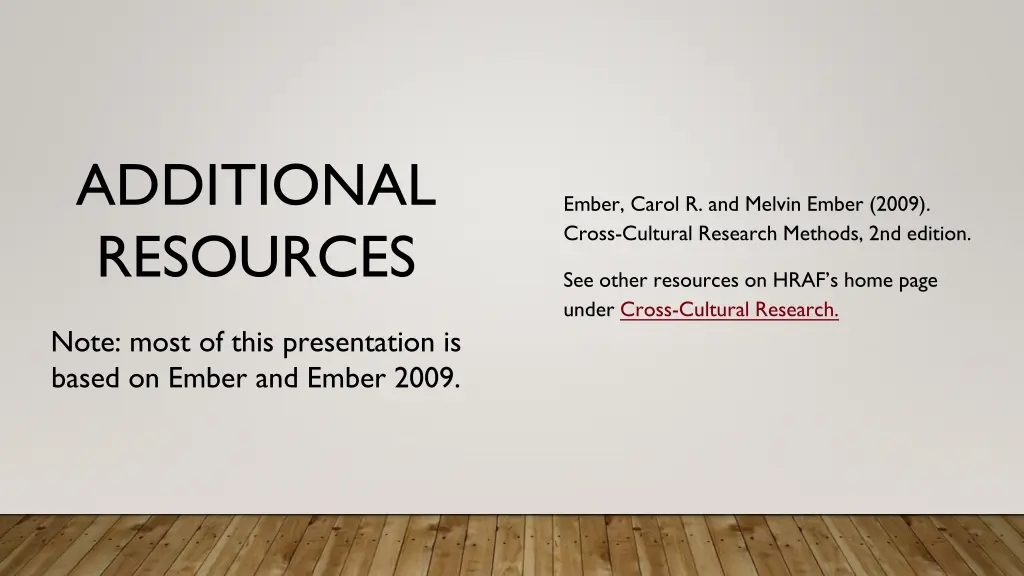 ADDITIONAL RESOURCES

Note: most of this presentation is based on Ember and Ember 2009.

Ember, Carol R. and Melvin Ember (2009). Cross-Cultural Research Methods, 2nd edition.

See other resources on HRAF's home page under Cross-Cultural Research.